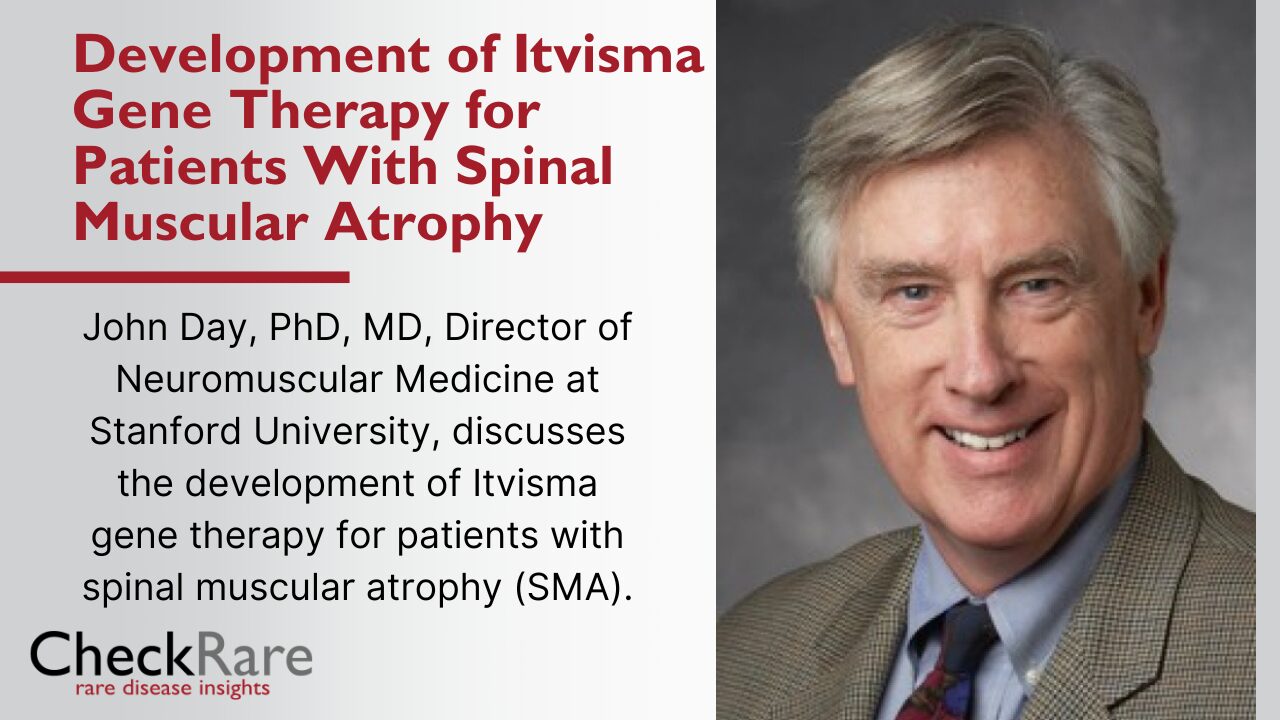 Development of Itvisma Gene Therapy for Patients With Spinal Muscular Atrophy

John Day, PhD, MD, Director of Neuromuscular Medicine at Stanford University, discusses the development of Itvisma gene therapy for patients with spinal muscular atrophy (SMA).

CheckRare
rare disease insights